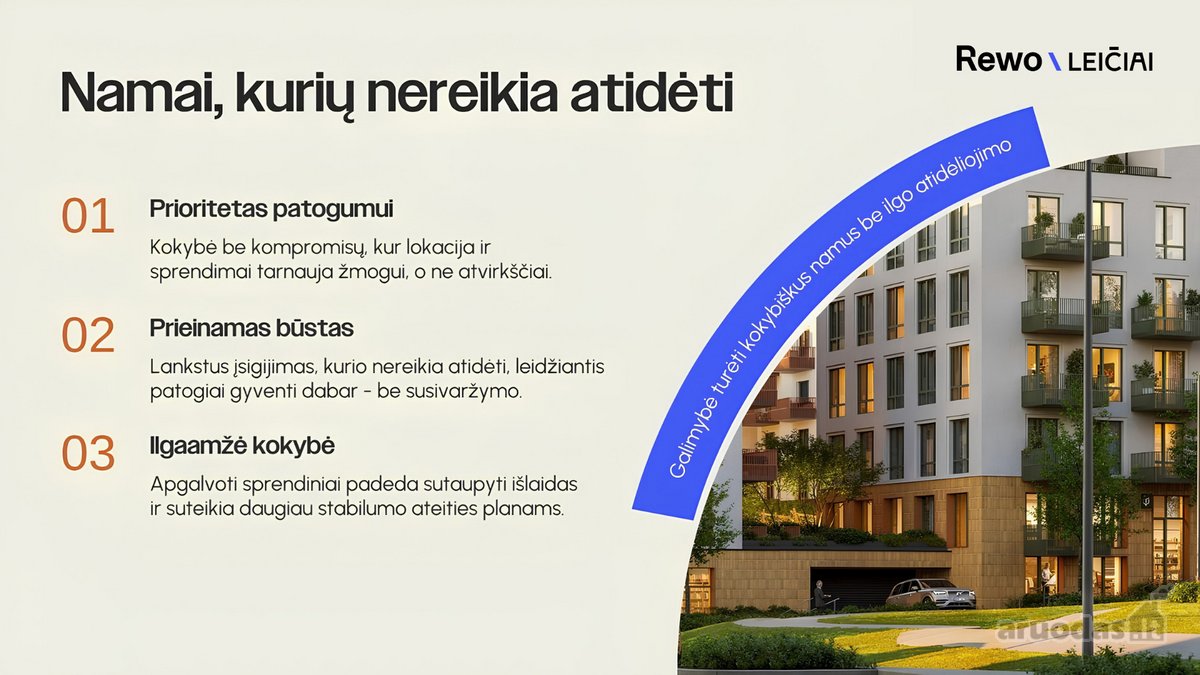 Rewo \ LEIČIAI

Namai, kurių nereikia atidėti

01 Prioritetas patogumui

Kokybė be kompromisų, kur lokacija ir sprendimai tarnauja žmogui, o ne atvirkščiai.

02 Prieinamas būstas

Lankstus įsigijimas, kurio nereikia atidėti, leidžiantis patogiai gyventi dabar - be susivaržymo.

03 Ilgaamžė kokybė

Apgalvoti sprendiniai padeda sutaupyti išlaidas ir suteikia daugiau stabilumo ateities planams.

Galimybė turėti kokybiškus namus be ilgo atidėliojimo

aruodas.lt